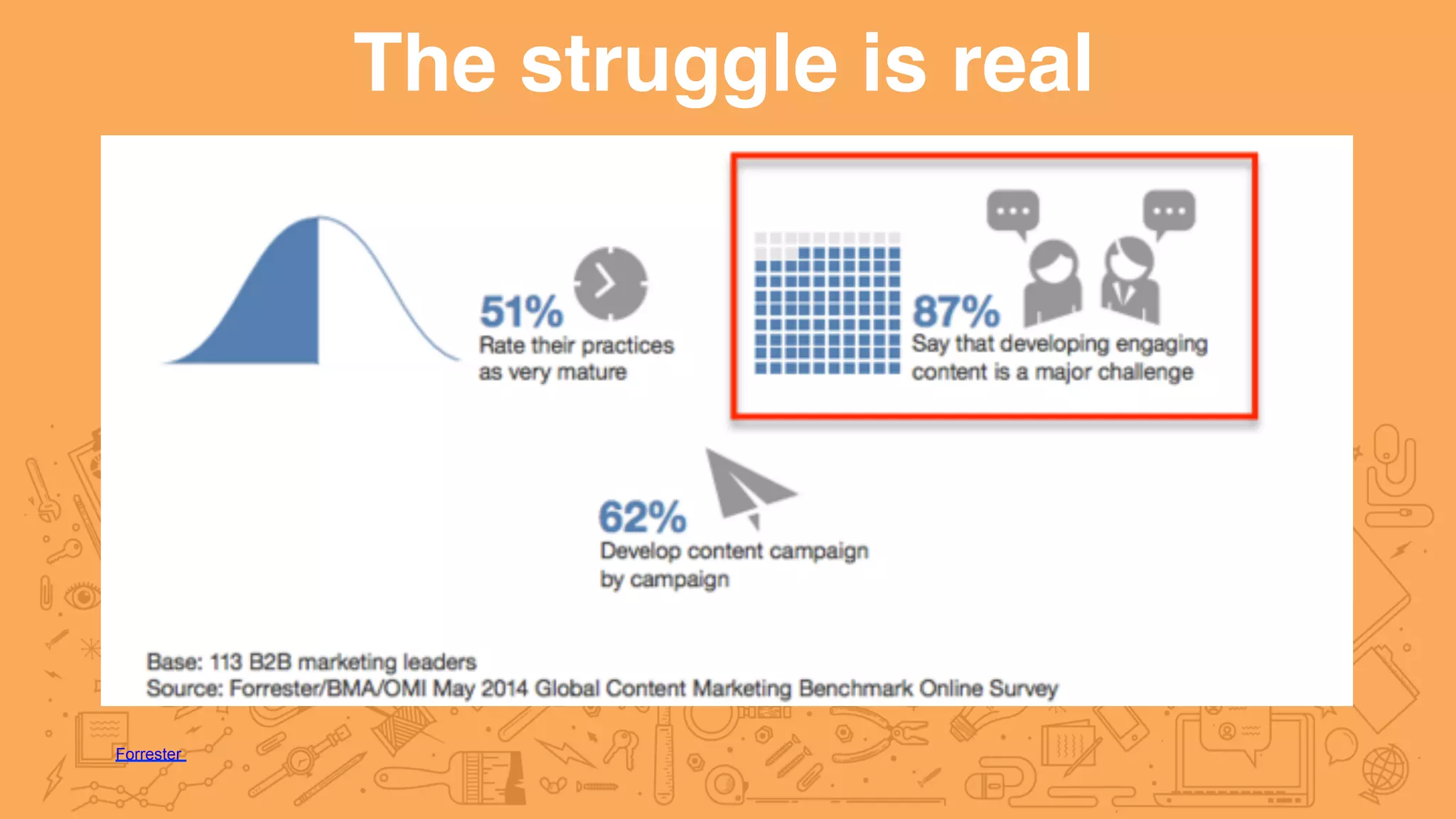 The struggle is real

51%
Rate their practices as very mature

87%
Say that developing engaging content is a major challenge

62%
Develop content campaign by campaign

Base: 113 B2B marketing leaders
Source: Forrester/BMA/OMI May 2014 Global Content Marketing Benchmark Online Survey

Forrester